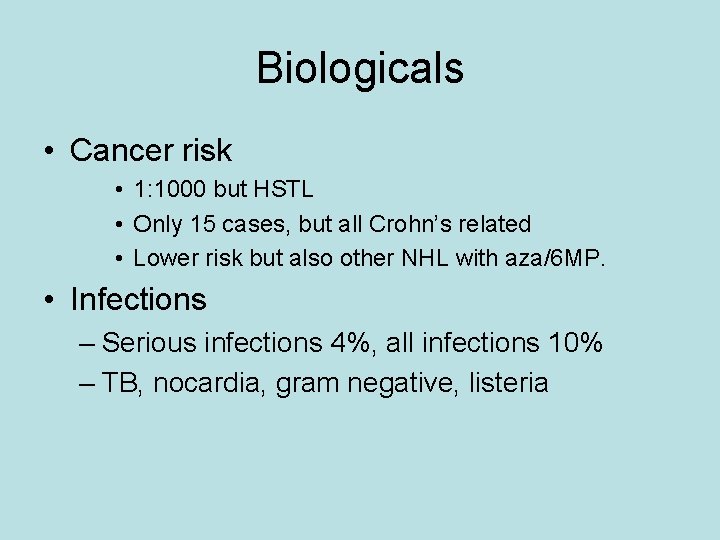 Biologicals

• Cancer risk
  • 1:1000 but HSTL
  • Only 15 cases, but all Crohn's related
  • Lower risk but also other NHL with aza/6MP.

• Infections
  – Serious infections 4%, all infections 10%
  – TB, nocardia, gram negative, listeria